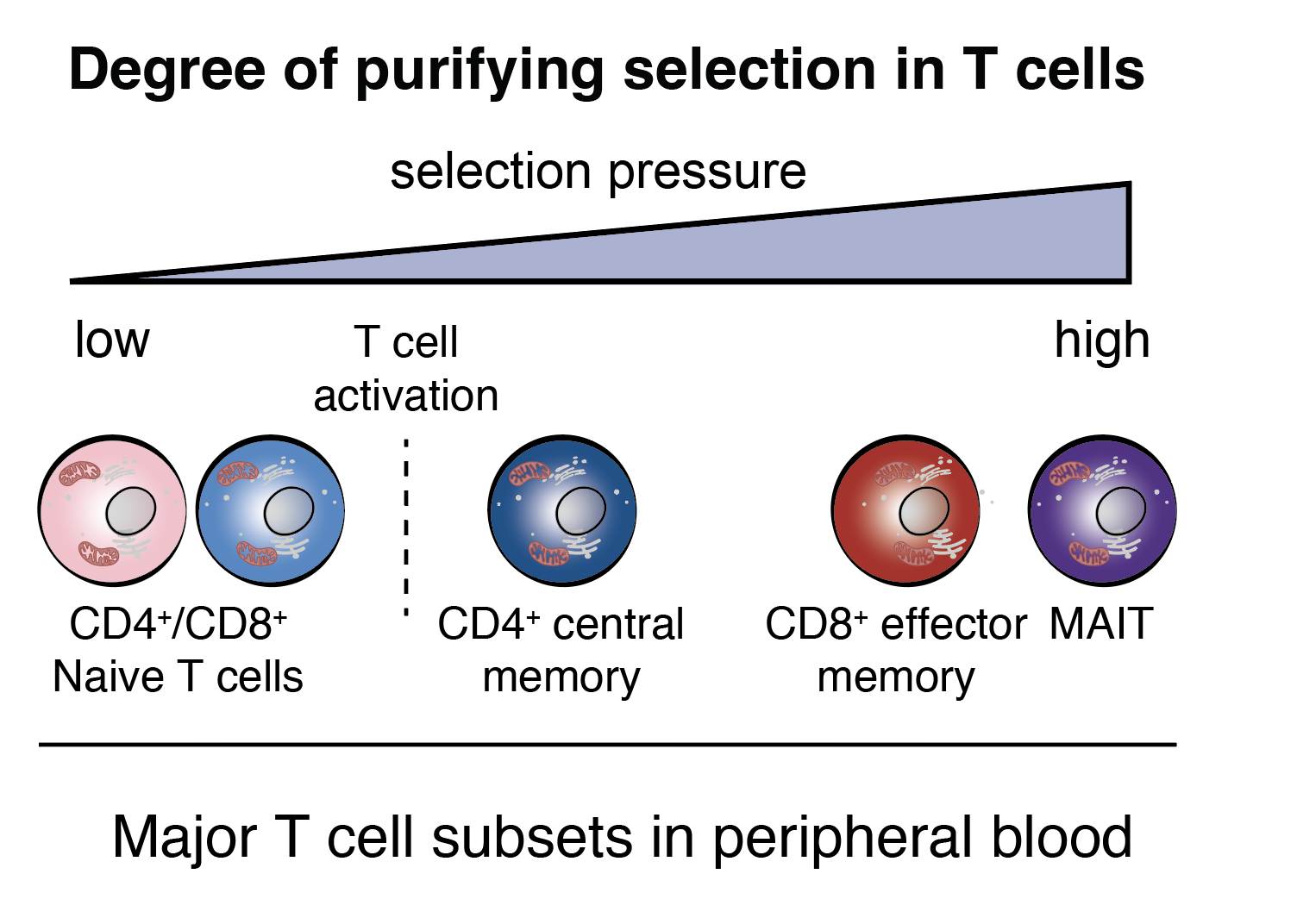 Degree of purifying selection in T cells

selection pressure

low

T cell activation

high

$CD4^+/CD8^+$ Naive T cells

$CD4^+$ central memory

$CD8^+$ effector memory

MAIT

Major T cell subsets in peripheral blood